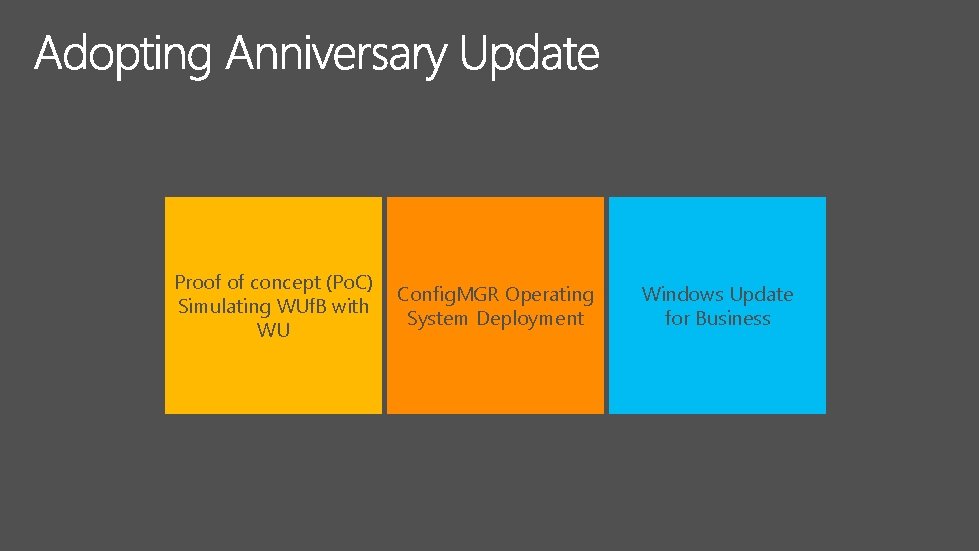 Adopting Anniversary Update

Proof of concept (PoC) Simulating WUfB with WU

ConfigMGR Operating System Deployment

Windows Update for Business